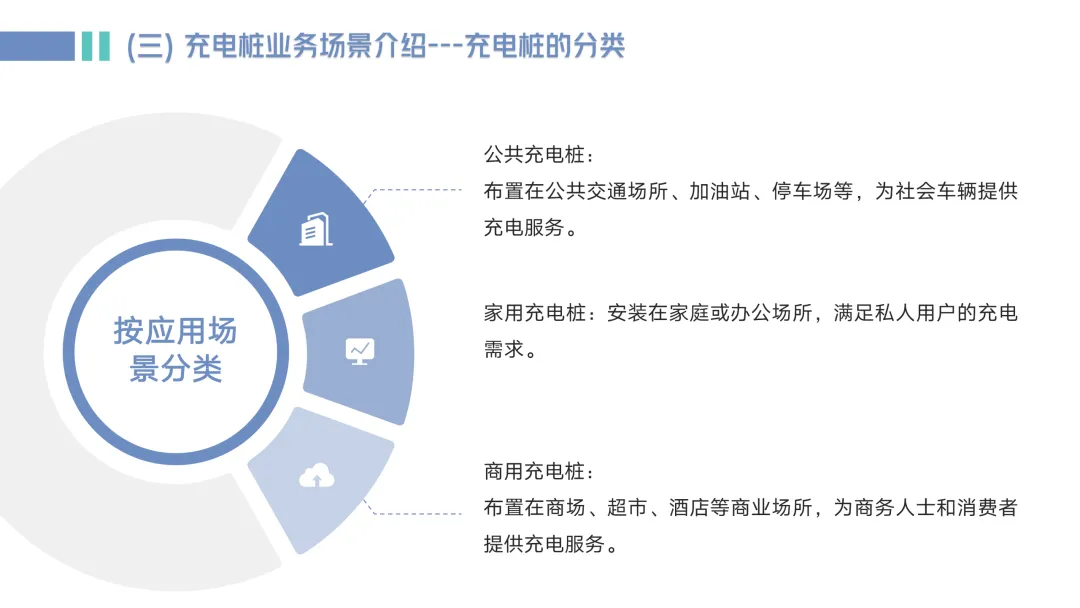 (三) 充电桩业务场景介绍---充电桩的分类

按应用场景分类

公共充电桩：
布置在公共交通场所、加油站、停车场等，为社会车辆提供充电服务。

家用充电桩：安装在家庭或办公场所，满足私人用户的充电需求。

商用充电桩：
布置在商场、超市、酒店等商业场所，为商务人士和消费者提供充电服务。